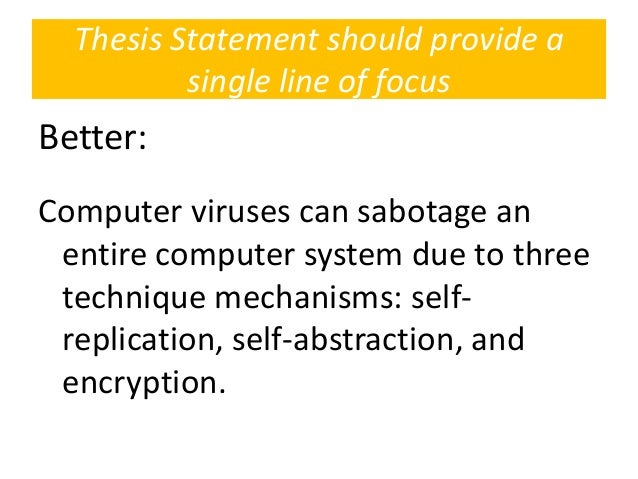 Thesis Statement should provide a single line of focus

Better:

Computer viruses can sabotage an entire computer system due to three technique mechanisms: self-replication, self-abstraction, and encryption.